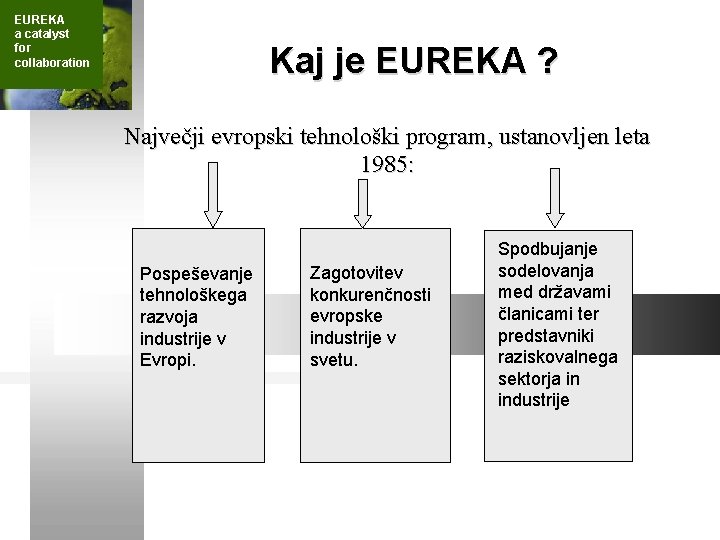 EUREKA
a catalyst
for
collaboration

Kaj je EUREKA ?

Največji evropski tehnološki program, ustanovljen leta 1985:

Pospeševanje tehnološkega razvoja industrije v Evropi.

Zagotovitev konkurenčnosti evropske industrije v svetu.

Spodbujanje sodelovanja med državami članicami ter predstavniki raziskovalnega sektorja in industrije